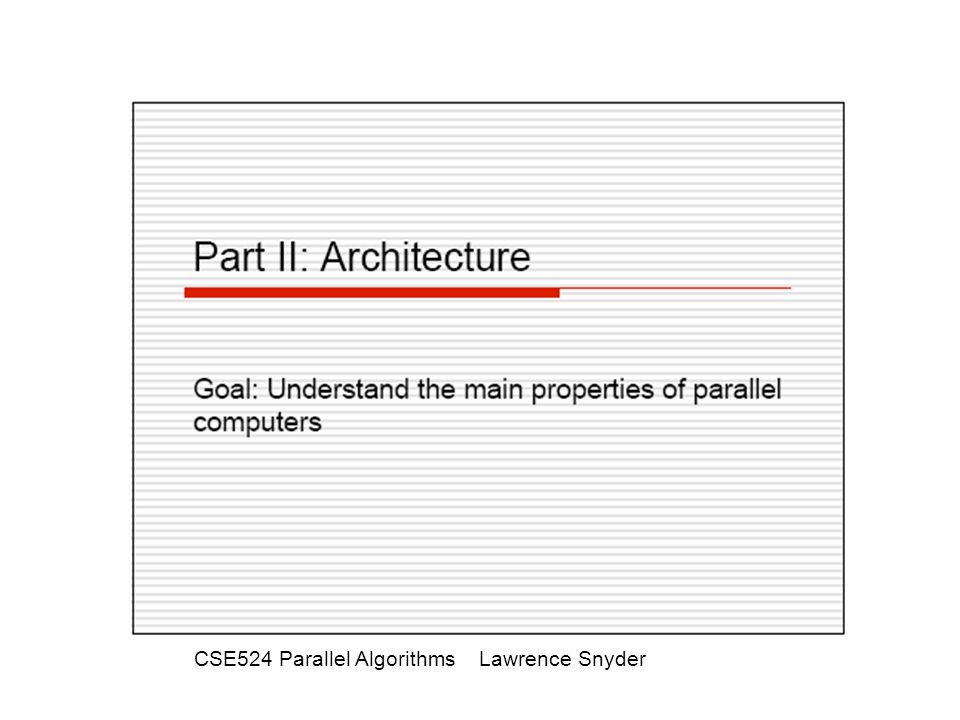 Part II: Architecture

Goal: Understand the main properties of parallel computers

CSE524 Parallel Algorithms Lawrence Snyder